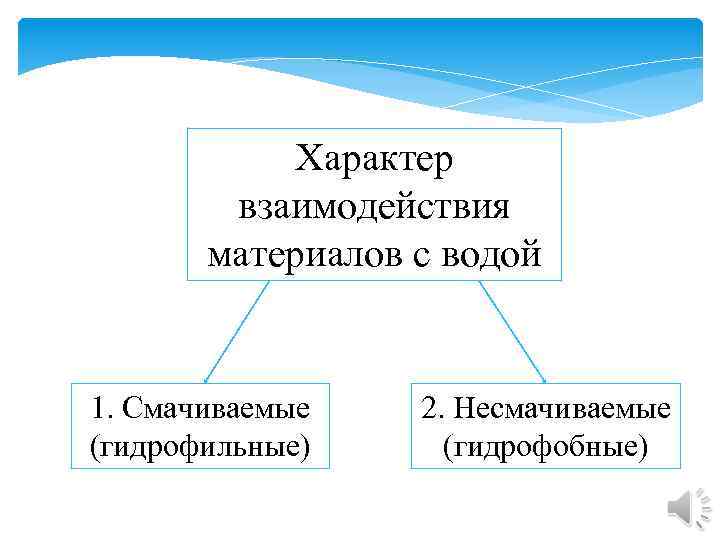 Характер взаимодействия материалов с водой

1. Смачиваемые (гидрофильные)

2. Несмачиваемые (гидрофобные)